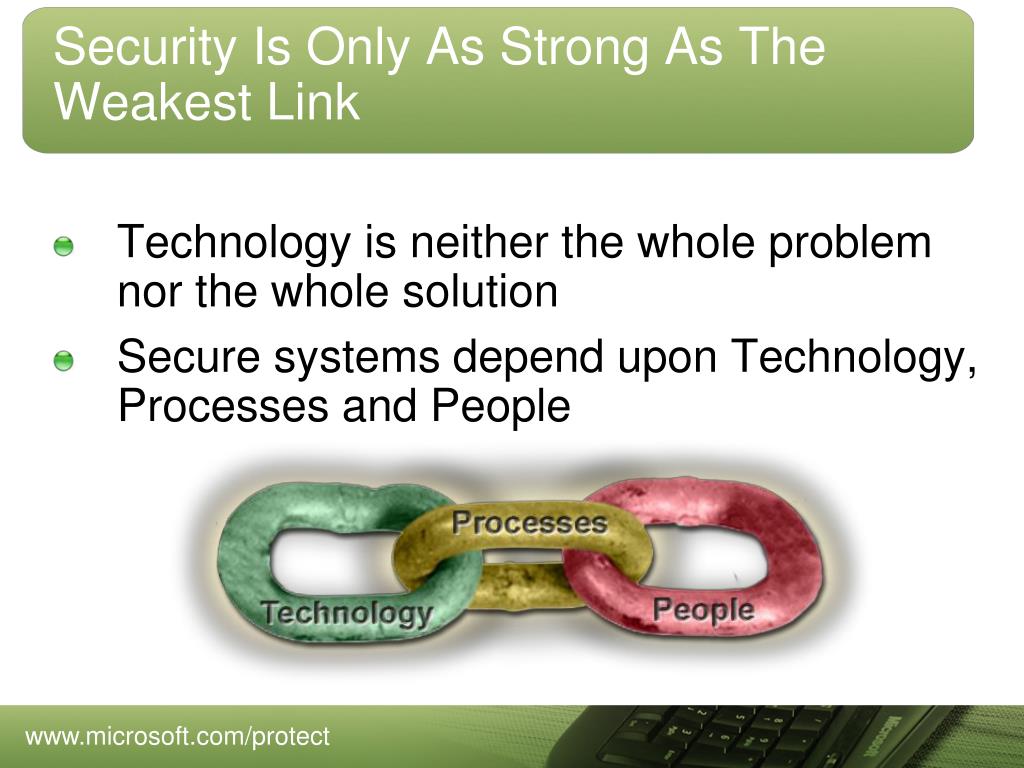 Security Is Only As Strong As The Weakest Link

Technology is neither the whole problem nor the whole solution

Secure systems depend upon Technology, Processes and People

Technology
Processes
People

www.microsoft.com/protect

Microsoft